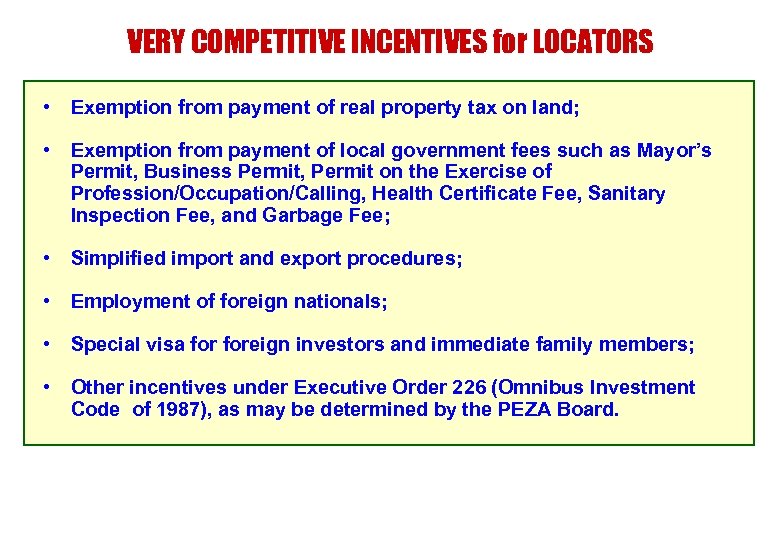 VERY COMPETITIVE INCENTIVES for LOCATORS

• Exemption from payment of real property tax on land;

• Exemption from payment of local government fees such as Mayor's Permit, Business Permit, Permit on the Exercise of Profession/Occupation/Calling, Health Certificate Fee, Sanitary Inspection Fee, and Garbage Fee;

• Simplified import and export procedures;

• Employment of foreign nationals;

• Special visa for foreign investors and immediate family members;

• Other incentives under Executive Order 226 (Omnibus Investment Code of 1987), as may be determined by the PEZA Board.